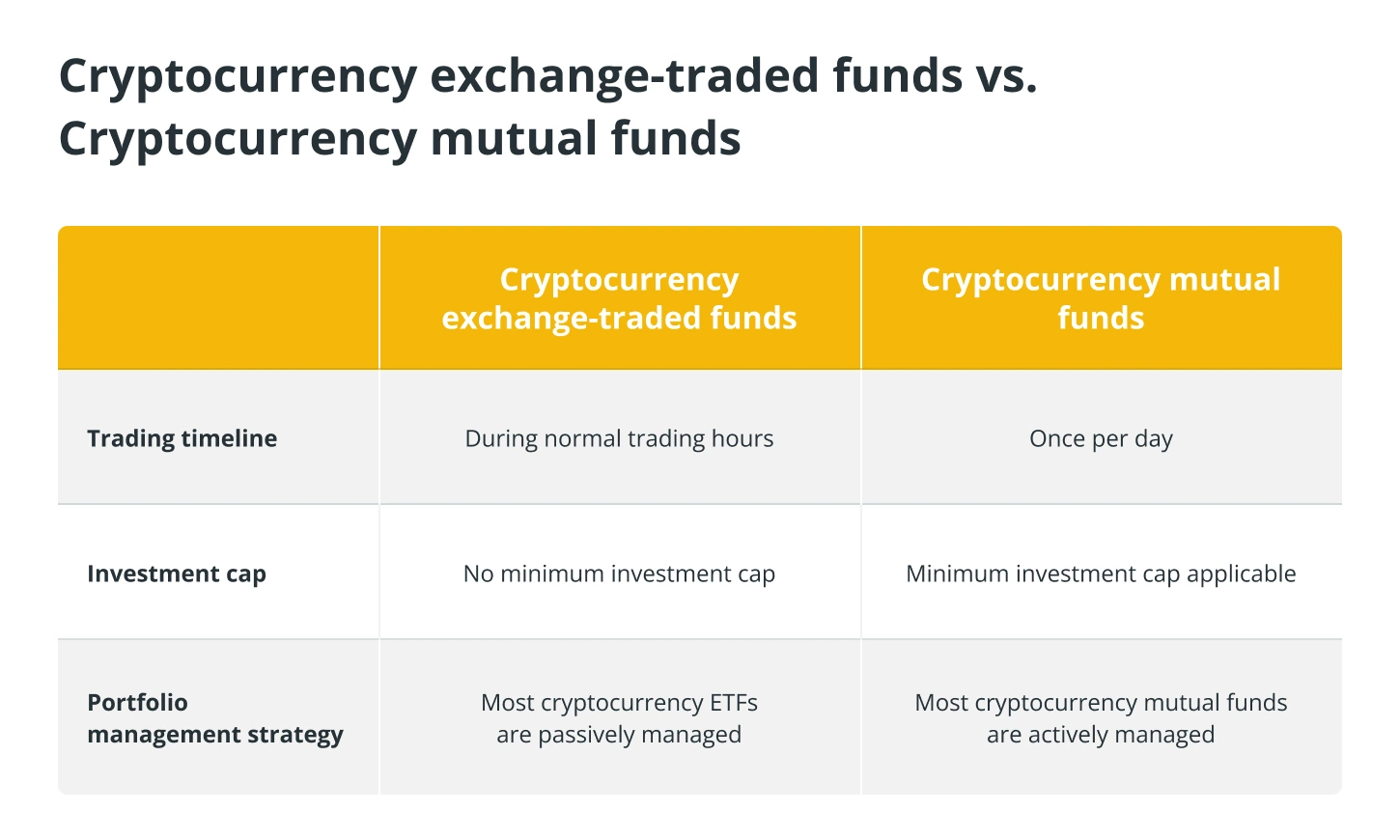 Cryptocurrency exchange-traded funds vs. Cryptocurrency mutual funds

| | Cryptocurrency exchange-traded funds | Cryptocurrency mutual funds |
|---|---|---|
| Trading timeline | During normal trading hours | Once per day |
| Investment cap | No minimum investment cap | Minimum investment cap applicable |
| Portfolio management strategy | Most cryptocurrency ETFs are passively managed | Most cryptocurrency mutual funds are actively managed |